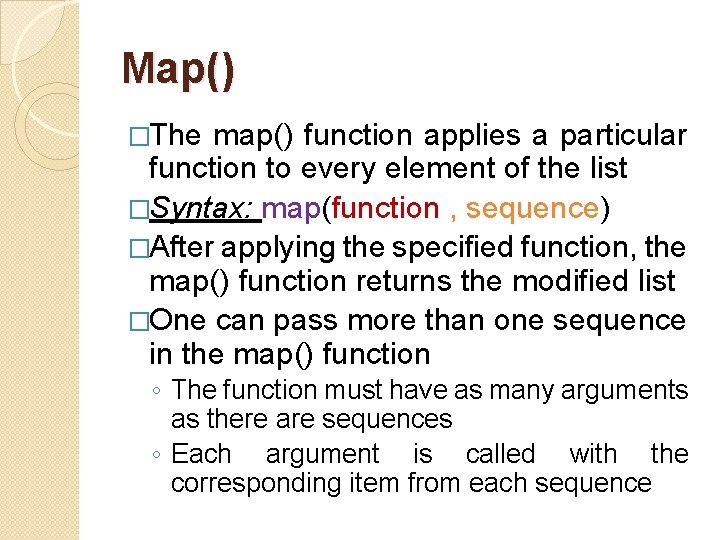 Map()

□The map() function applies a particular function to every element of the list

□Syntax: map(function , sequence)

□After applying the specified function, the map() function returns the modified list

□One can pass more than one sequence in the map() function

◦ The function must have as many arguments as there are sequences

◦ Each argument is called with the corresponding item from each sequence